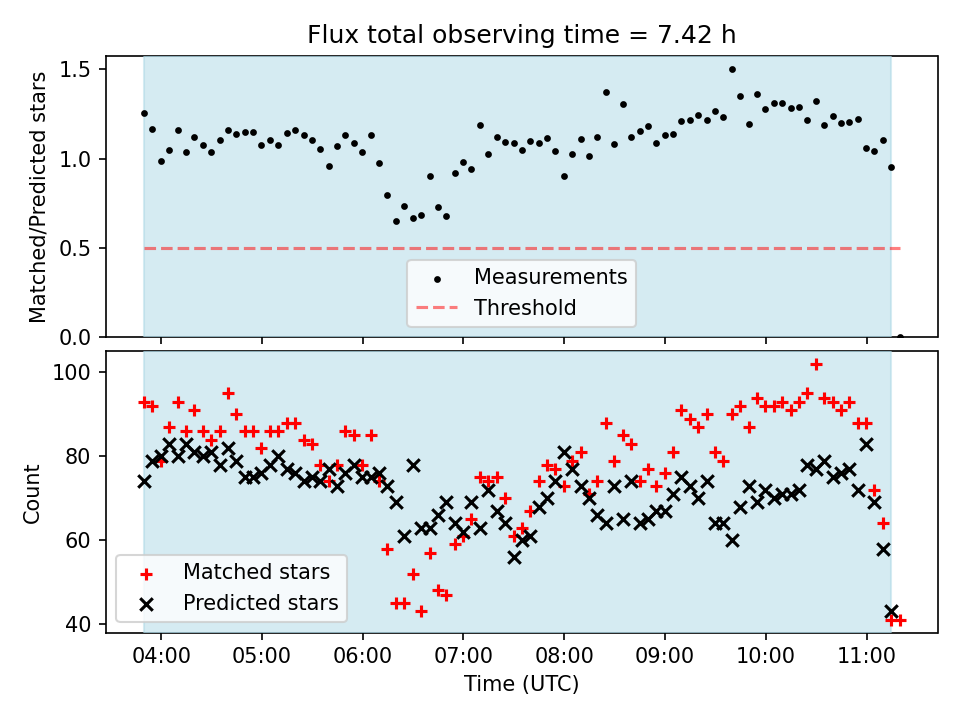 Flux total observing time = 7.42 h

Matched/Predicted stars

1.5
1.0
0.5
0.0

Measurements
Threshold

Count

100
80
60
40

Matched stars
Predicted stars

04:00 05:00 06:00 07:00 08:00 09:00 10:00 11:00

Time (UTC)